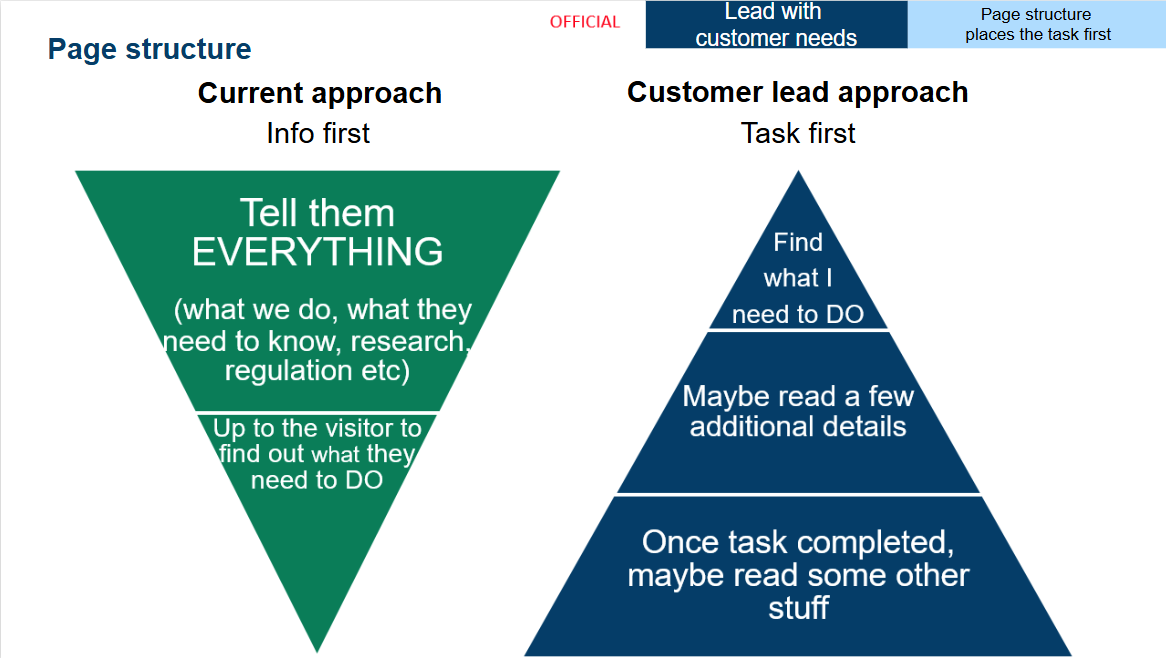 OFFICIAL

Lead with customer needs

Page structure places the task first

Page structure

Current approach
Info first

Tell them EVERYTHING

(what we do, what they need to know, research, regulation etc)

Up to the visitor to find out what they need to DO

Customer lead approach
Task first

Find what I need to DO

Maybe read a few additional details

Once task completed, maybe read some other stuff